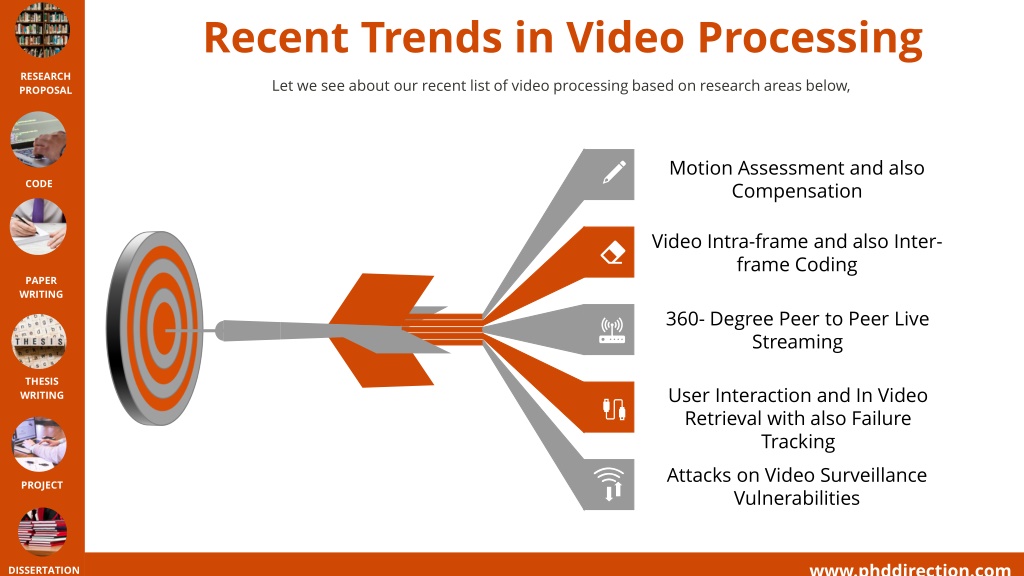 RESEARCH PROPOSAL

CODE

PAPER WRITING

THESIS

THESIS WRITING

PROJECT

DISSERTATION

Recent Trends in Video Processing

Let we see about our recent list of video processing based on research areas below,

Motion Assessment and also Compensation

Video Intra-frame and also Inter-frame Coding

360- Degree Peer to Peer Live Streaming

User Interaction and In Video Retrieval with also Failure Tracking

Attacks on Video Surveillance Vulnerabilities

www.phddirection.com